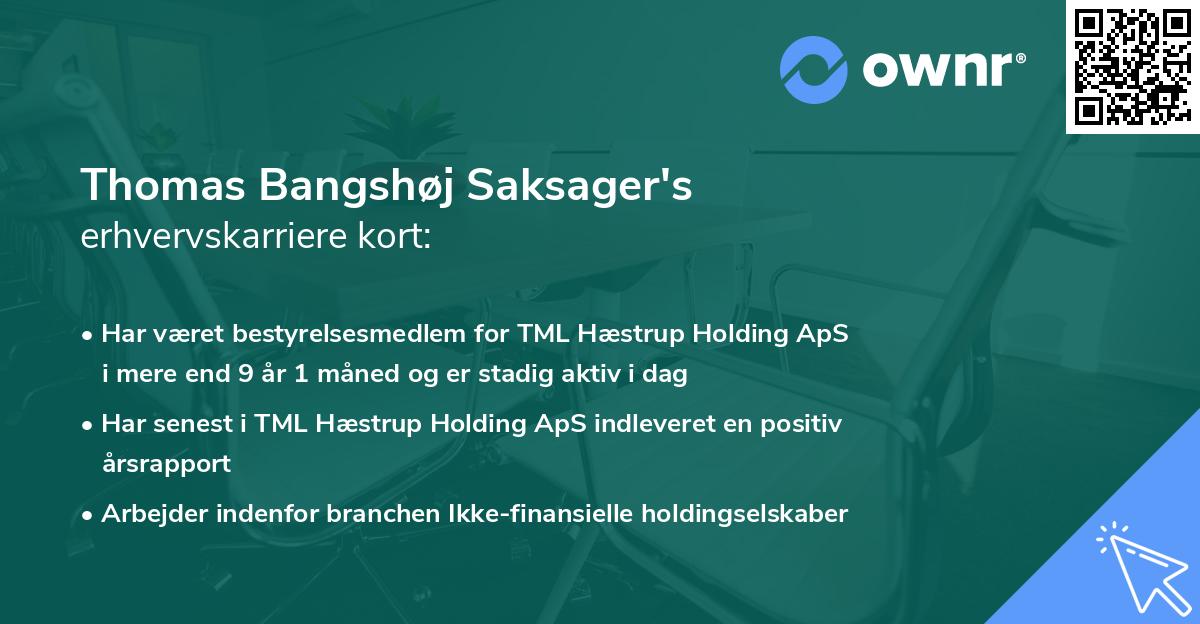 ownr®

Thomas Bangshøj Saksager's
erhvervskarriere kort:

• Har været bestyrelsesmedlem for TML Hæstrup Holding ApS i mere end 9 år 1 måned og er stadig aktiv i dag

• Har senest i TML Hæstrup Holding ApS indleveret en positiv årsrapport

• Arbejder indenfor branchen Ikke-finansielle holdingselskaber